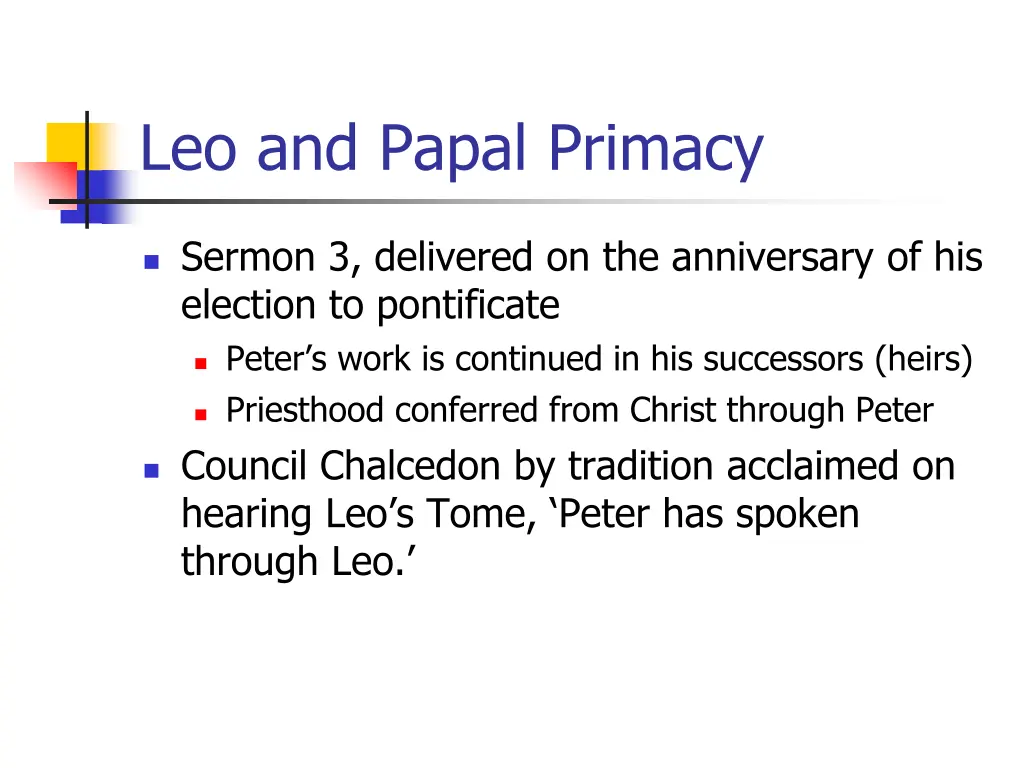 Leo and Papal Primacy

- Sermon 3, delivered on the anniversary of his election to pontificate
  - Peter’s work is continued in his successors (heirs)
  - Priesthood conferred from Christ through Peter
- Council Chalcedon by tradition acclaimed on hearing Leo’s Tome, ‘Peter has spoken through Leo.’